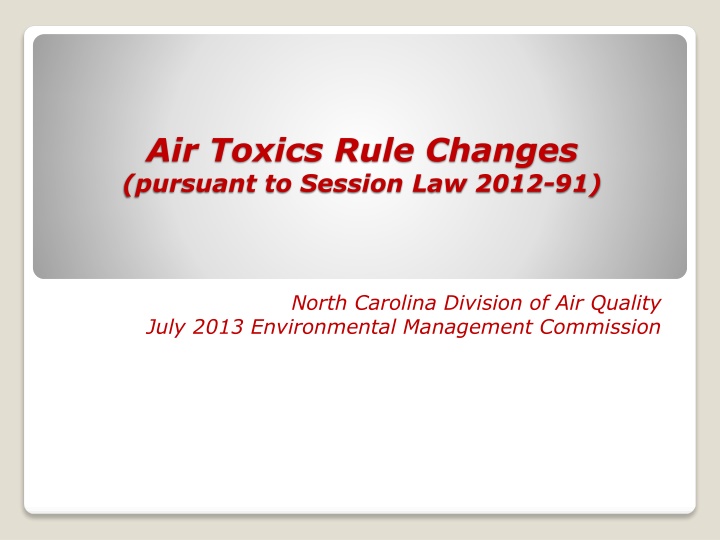 Air Toxics Rule Changes
(pursuant to Session Law 2012-91)

North Carolina Division of Air Quality
July 2013 Environmental Management Commission